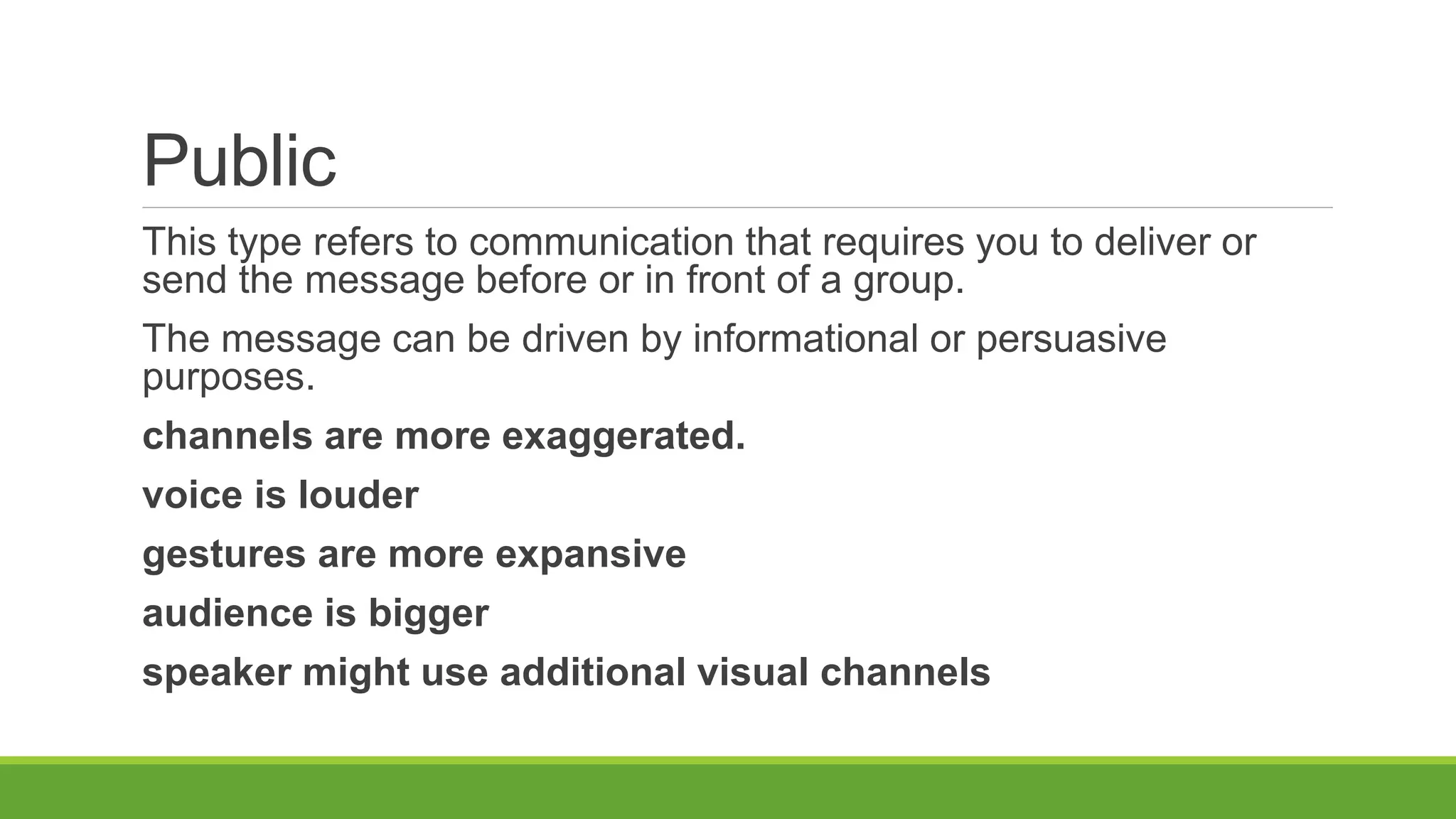 Public

This type refers to communication that requires you to deliver or send the message before or in front of a group.

The message can be driven by informational or persuasive purposes.

channels are more exaggerated.

voice is louder

gestures are more expansive

audience is bigger

speaker might use additional visual channels